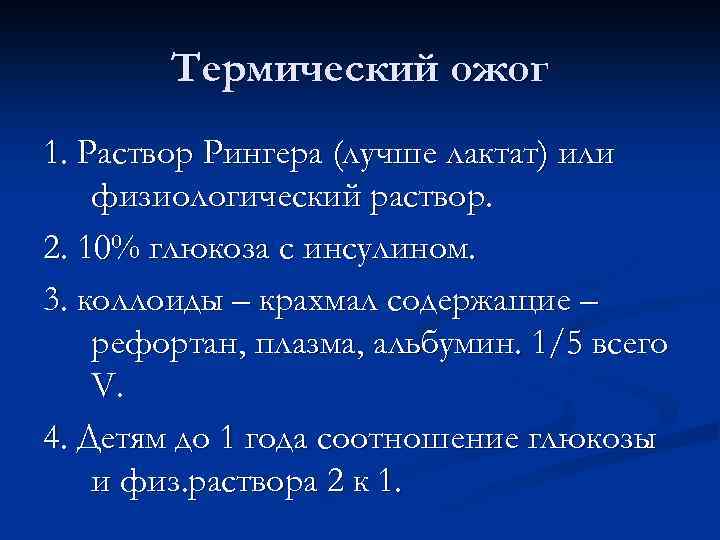 Термический ожог

1. Раствор Рингера (лучше лактат) или физиологический раствор.

2. 10% глюкоза с инсулином.

3. коллоиды – крахмал содержащие – рефортан, плазма, альбумин. 1/5 всего V.

4. Детям до 1 года соотношение глюкозы и физ.раствора 2 к 1.